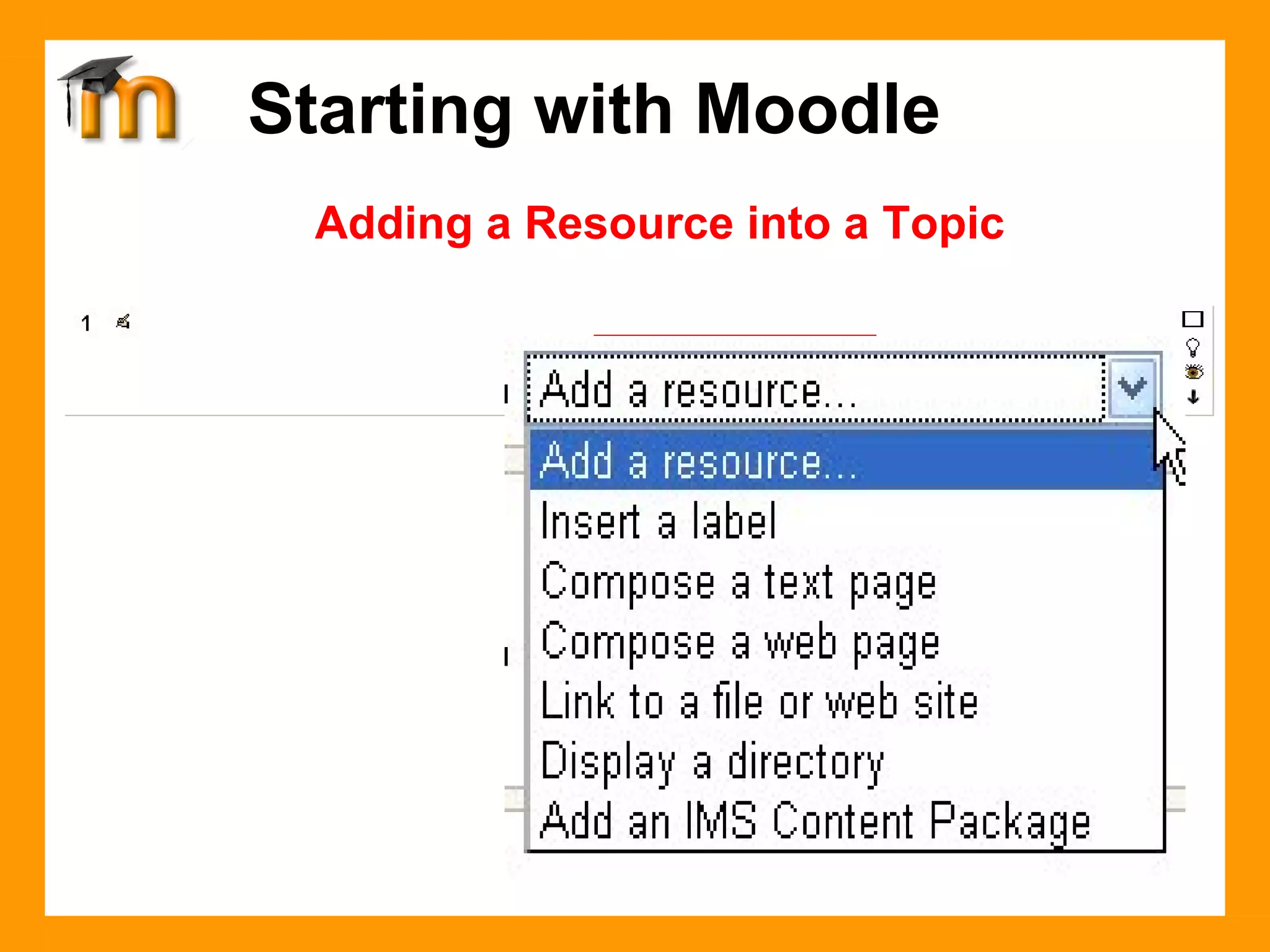 Starting with Moodle

Adding a Resource into a Topic

1

Add a resource...

Add a resource...
Insert a label
Compose a text page
Compose a web page
Link to a file or web site
Display a directory
Add an IMS Content Package